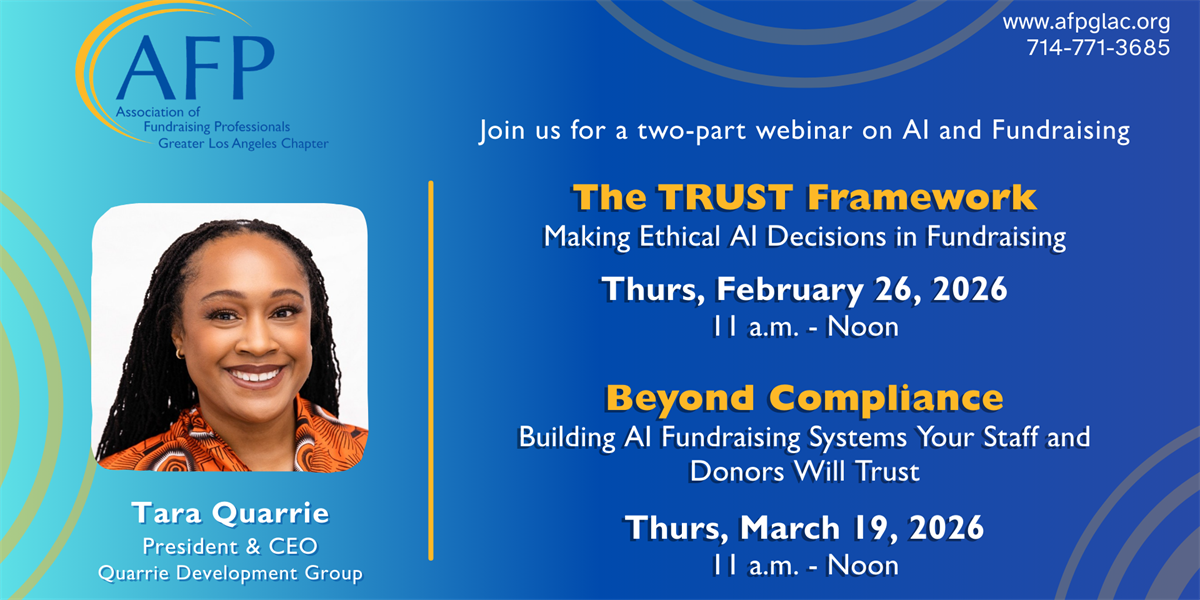 AFP
Association of
Fundraising Professionals
Greater Los Angeles Chapter

www.afpglac.org
714-771-3685

Join us for a two-part webinar on AI and Fundraising

The TRUST Framework
Making Ethical AI Decisions in Fundraising

Thurs, February 26, 2026
11 a.m. - Noon

Beyond Compliance
Building AI Fundraising Systems Your Staff and Donors Will Trust

Thurs, March 19, 2026
11 a.m. - Noon

Tara Quarrie
President & CEO
Quarrie Development Group